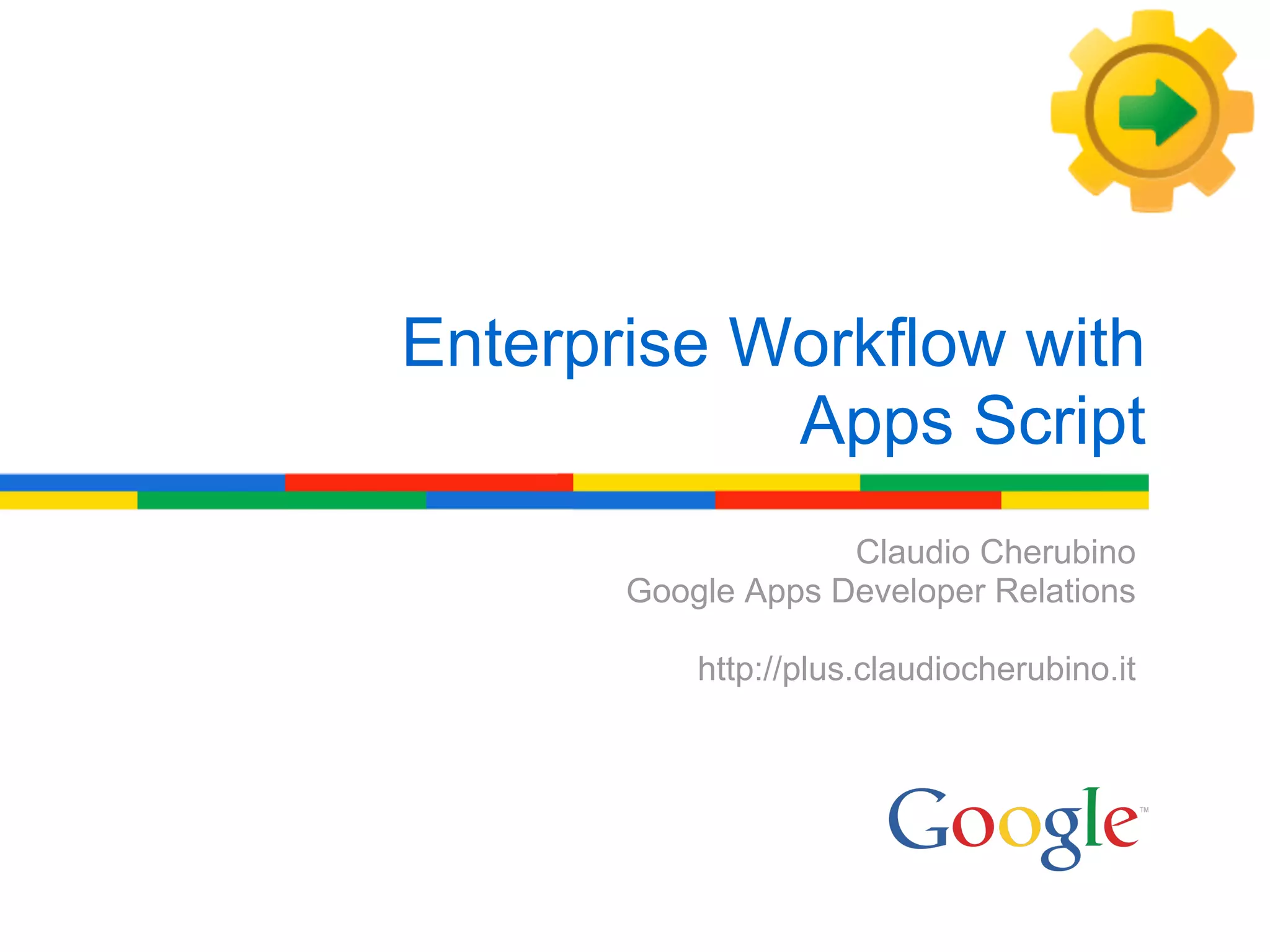 Enterprise Workflow with Apps Script

Claudio Cherubino
Google Apps Developer Relations

http://plus.claudiocherubino.it

Google™